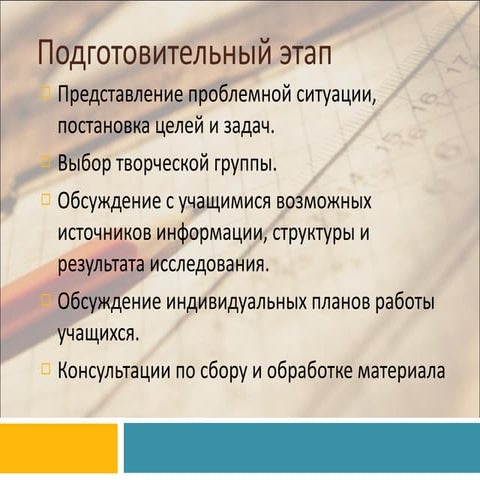 Подготовительный этап

Представление проблемной ситуации, постановка целей и задач.

Выбор творческой группы.

Обсуждение с учащимися возможных источников информации, структуры и результата исследования.

Обсуждение индивидуальных планов работы учащихся.

Консультации по сбору и обработке материала